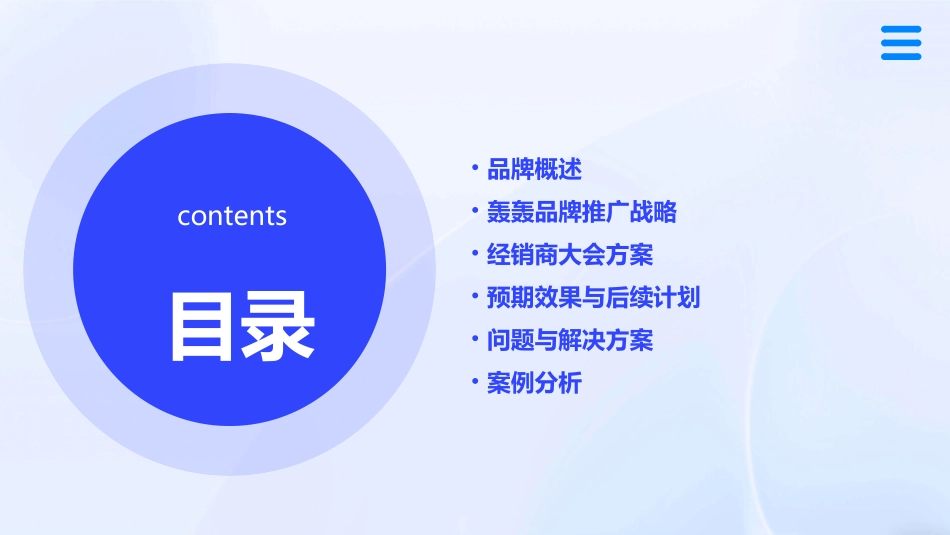 contents

目录

• 品牌概述
• 轰轰品牌推广战略
• 经销商大会方案
• 预期效果与后续计划
• 问题与解决方案
• 案例分析